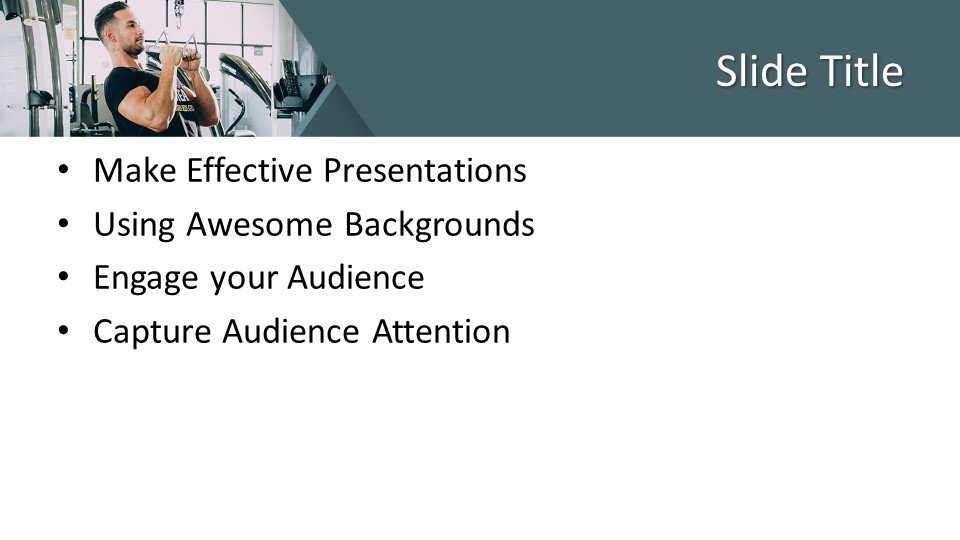 Slide Title

• Make Effective Presentations
• Using Awesome Backgrounds
• Engage your Audience
• Capture Audience Attention